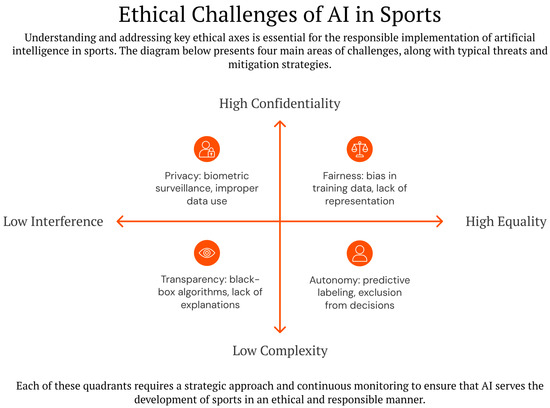 Ethical Challenges of AI in Sports

Understanding and addressing key ethical axes is essential for the responsible implementation of artificial intelligence in sports. The diagram below presents four main areas of challenges, along with typical threats and mitigation strategies.

High Confidentiality

Privacy: biometric surveillance, improper data use

Fairness: bias in training data, lack of representation

Low Interference

High Equality

Transparency: black-box algorithms, lack of explanations

Autonomy: predictive labeling, exclusion from decisions

Low Complexity

Each of these quadrants requires a strategic approach and continuous monitoring to ensure that AI serves the development of sports in an ethical and responsible manner.